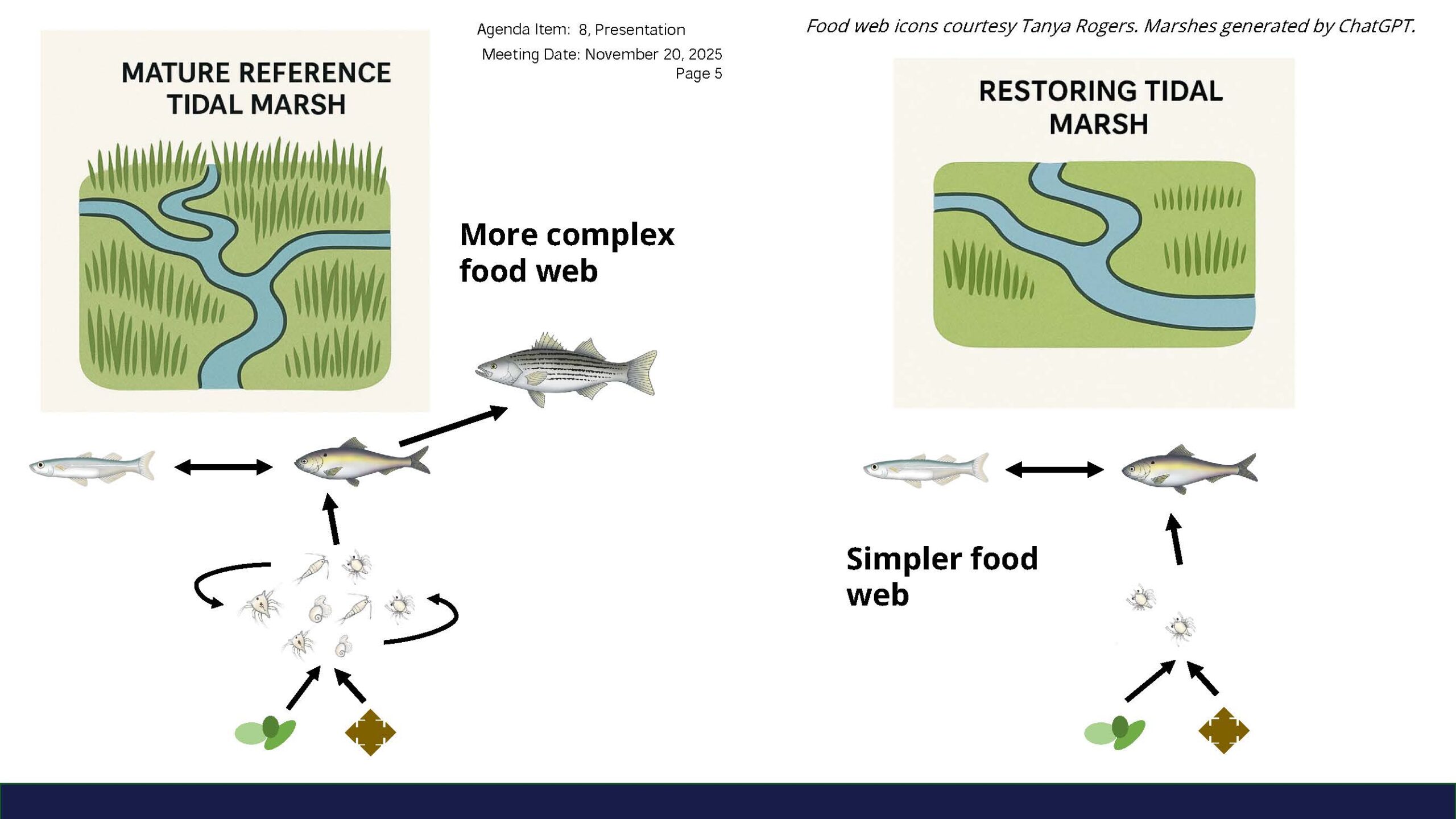 Agenda Item: 8, Presentation
Meeting Date: November 20, 2025
Page 5

Food web icons courtesy Tanya Rogers. Marshes generated by ChatGPT.

MATURE REFERENCE TIDAL MARSH

More complex food web

RESTORING TIDAL MARSH

Simpler food web